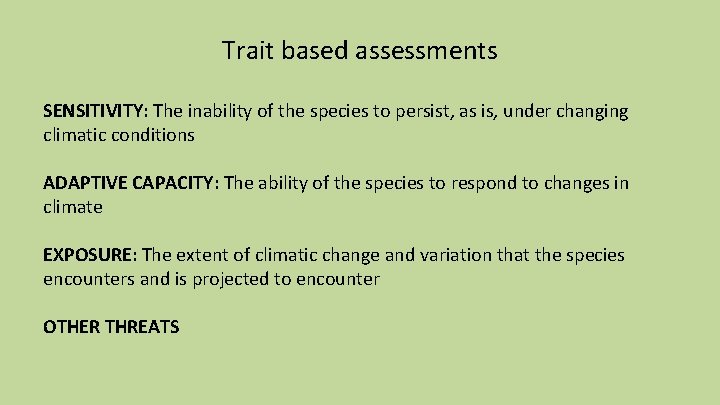 Trait based assessments

SENSITIVITY: The inability of the species to persist, as is, under changing climatic conditions

ADAPTIVE CAPACITY: The ability of the species to respond to changes in climate

EXPOSURE: The extent of climatic change and variation that the species encounters and is projected to encounter

OTHER THREATS